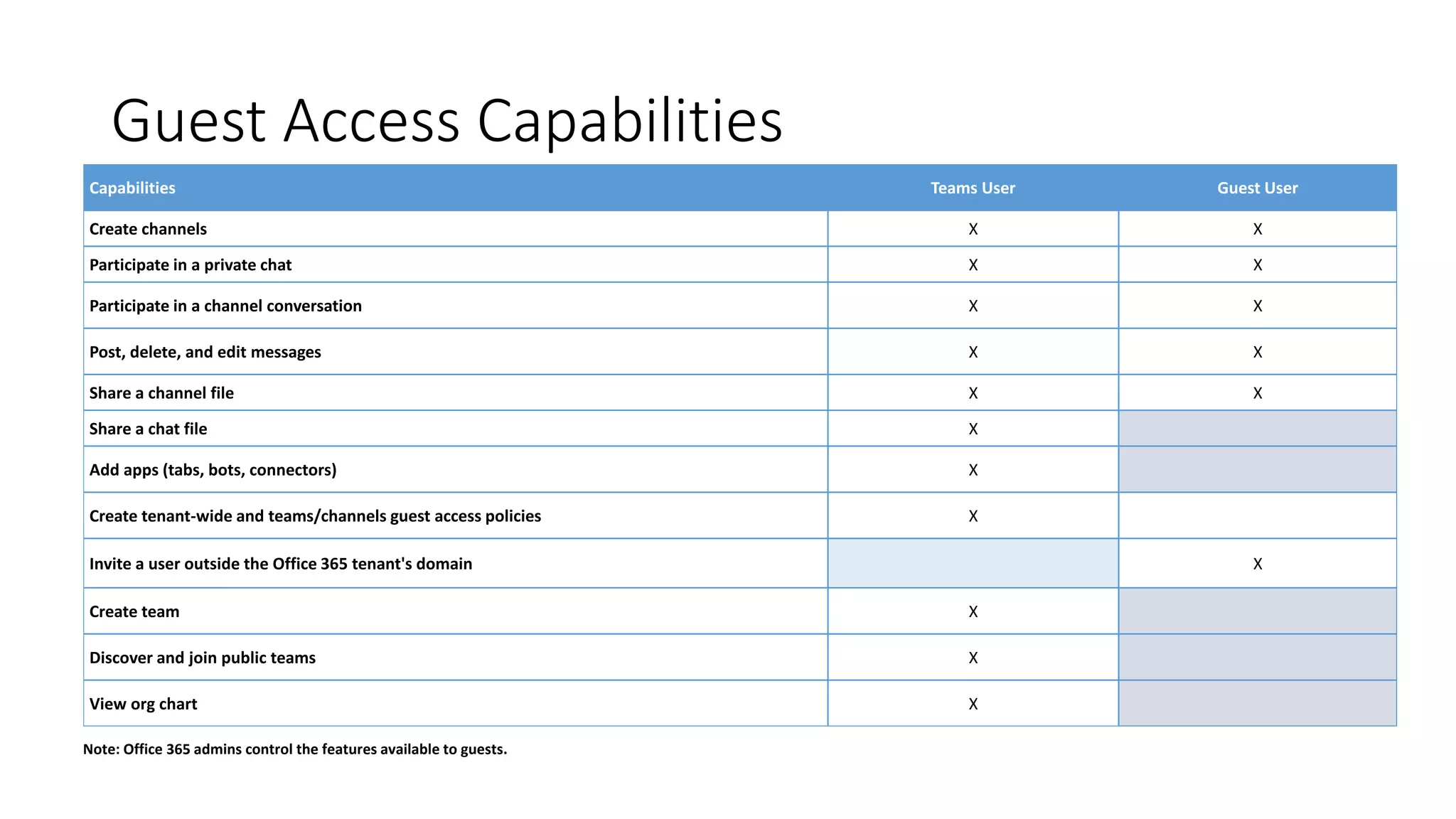 Guest Access Capabilities

| Capabilities | Teams User | Guest User |
|---|---|---|
| Create channels | X | X |
| Participate in a private chat | X | X |
| Participate in a channel conversation | X | X |
| Post, delete, and edit messages | X | X |
| Share a channel file | X | X |
| Share a chat file | X | |
| Add apps (tabs, bots, connectors) | X | |
| Create tenant-wide and teams/channels guest access policies | X | |
| Invite a user outside the Office 365 tenant's domain | | X |
| Create team | X | |
| Discover and join public teams | X | |
| View org chart | X | |

Note: Office 365 admins control the features available to guests.